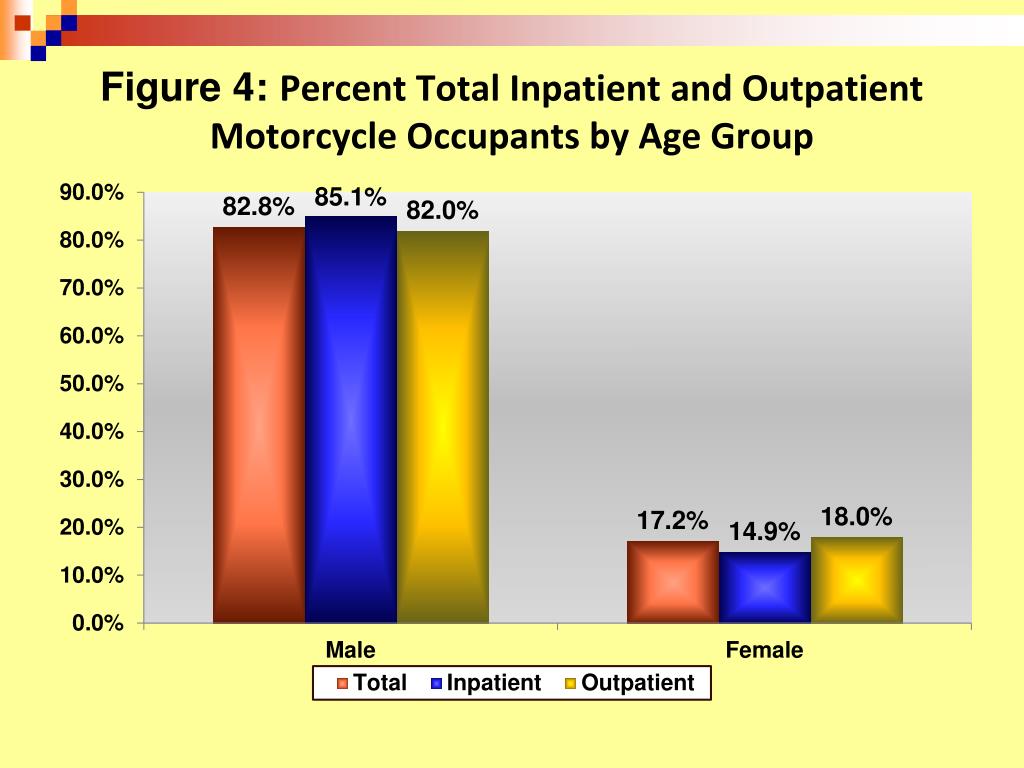 Figure 4: Percent Total Inpatient and Outpatient Motorcycle Occupants by Age Group

90.0%
80.0%
70.0%
60.0%
50.0%
40.0%
30.0%
20.0%
10.0%
0.0%

82.8%
85.1%
82.0%
17.2%
14.9%
18.0%

Male
Female

Total
Inpatient
Outpatient